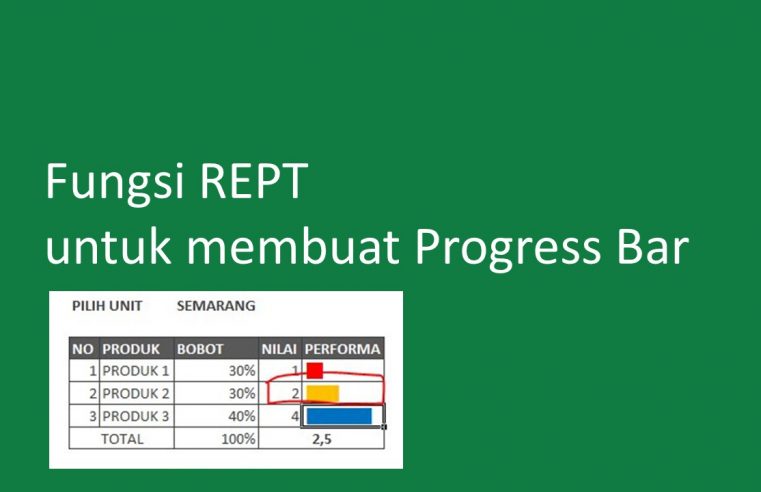 Fungsi REPT
untuk membuat Progress Bar

PILIH UNIT SEMARANG

| NO | PRODUK | BOBOT | NILAI | PERFORMA |
|---|---|---|---|---|
| 1 | PRODUK 1 | 30% | 1 | |
| 2 | PRODUK 2 | 30% | 2 | |
| 3 | PRODUK 3 | 40% | 4 | |
| | TOTAL | 100% | 2,5 | |